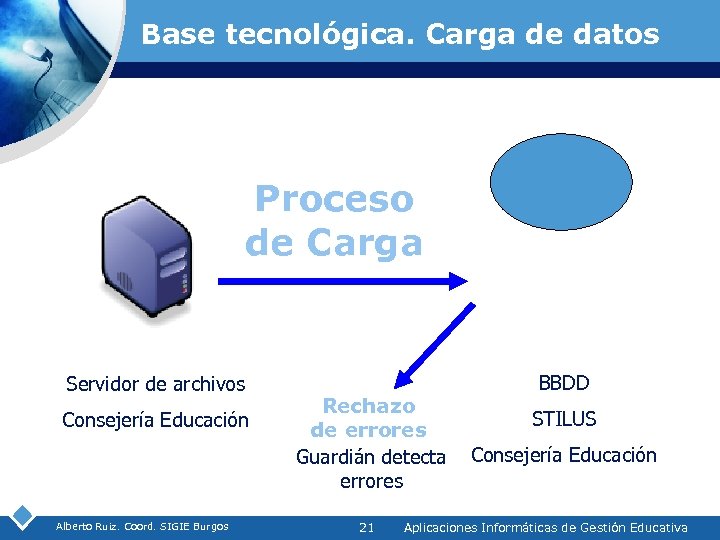 Base tecnológica. Carga de datos

Proceso de Carga

Servidor de archivos
Consejería Educación

Rechazo de errores
Guardián detecta errores

BBDD
STILUS
Consejería Educación

Alberto Ruiz. Coord. SIGIE Burgos
21
Aplicaciones Informáticas de Gestión Educativa